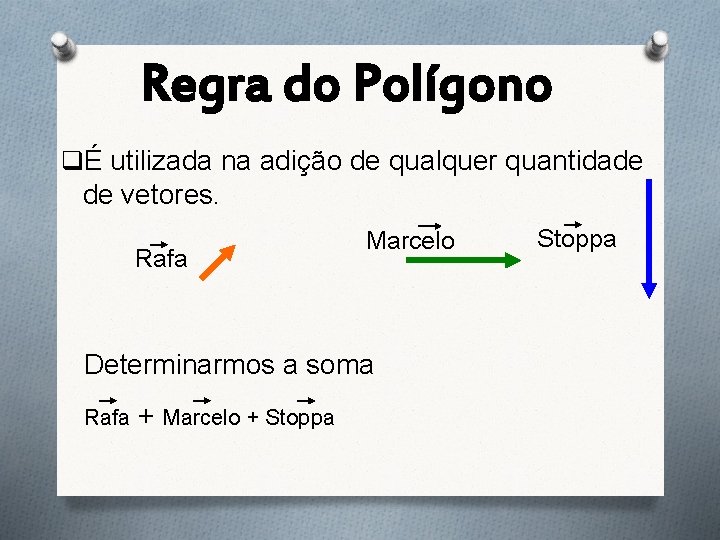 Regra do Polígono

❑É utilizada na adição de qualquer quantidade de vetores.

$\vec{Rafa}$

$\vec{Marcelo}$

$\vec{Stoppa}$

Determinarmos a soma

$\vec{Rafa} + \vec{Marcelo} + \vec{Stoppa}$